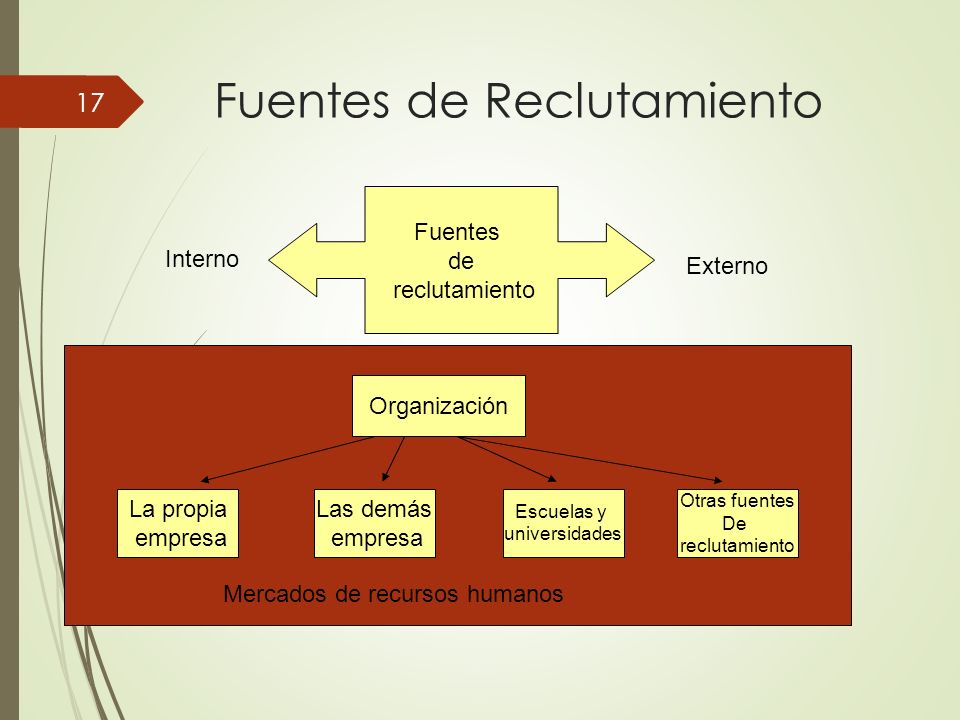 17

Fuentes de Reclutamiento

Interno

Fuentes de reclutamiento

Externo

Organización

La propia empresa

Las demás empresa

Escuelas y universidades

Otras fuentes De reclutamiento

Mercados de recursos humanos